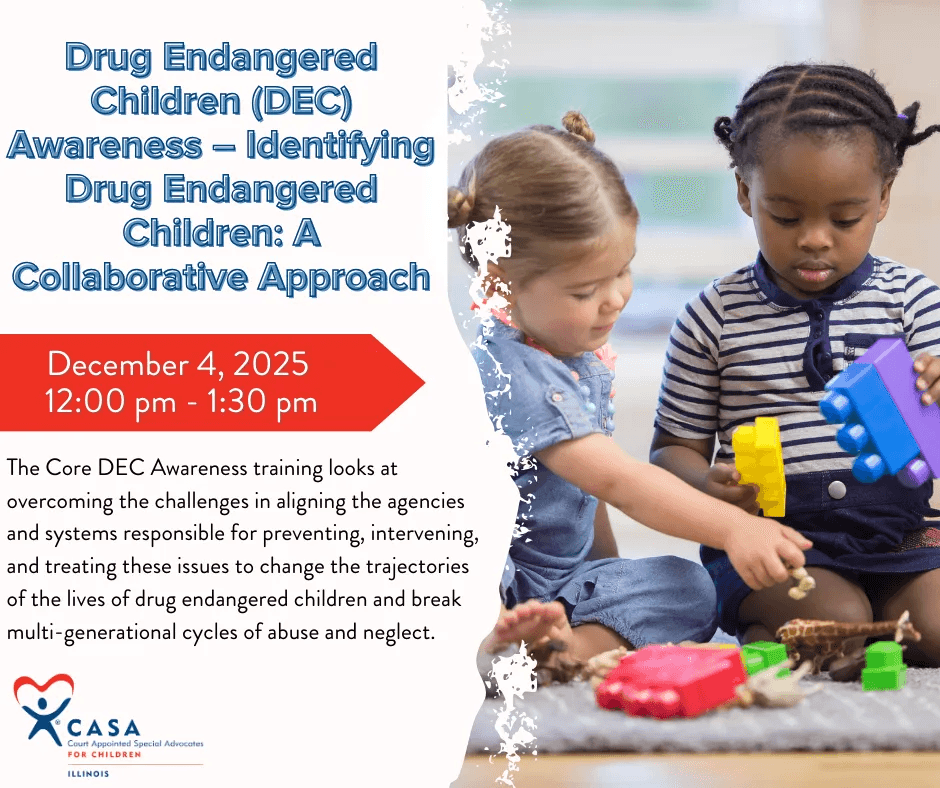 Drug Endangered Children (DEC) Awareness – Identifying Drug Endangered Children: A Collaborative Approach

December 4, 2025
12:00 pm - 1:30 pm

The Core DEC Awareness training looks at overcoming the challenges in aligning the agencies and systems responsible for preventing, intervening, and treating these issues to change the trajectories of the lives of drug endangered children and break multi-generational cycles of abuse and neglect.

CASA
Court Appointed Special Advocates
FOR CHILDREN
ILLINOIS